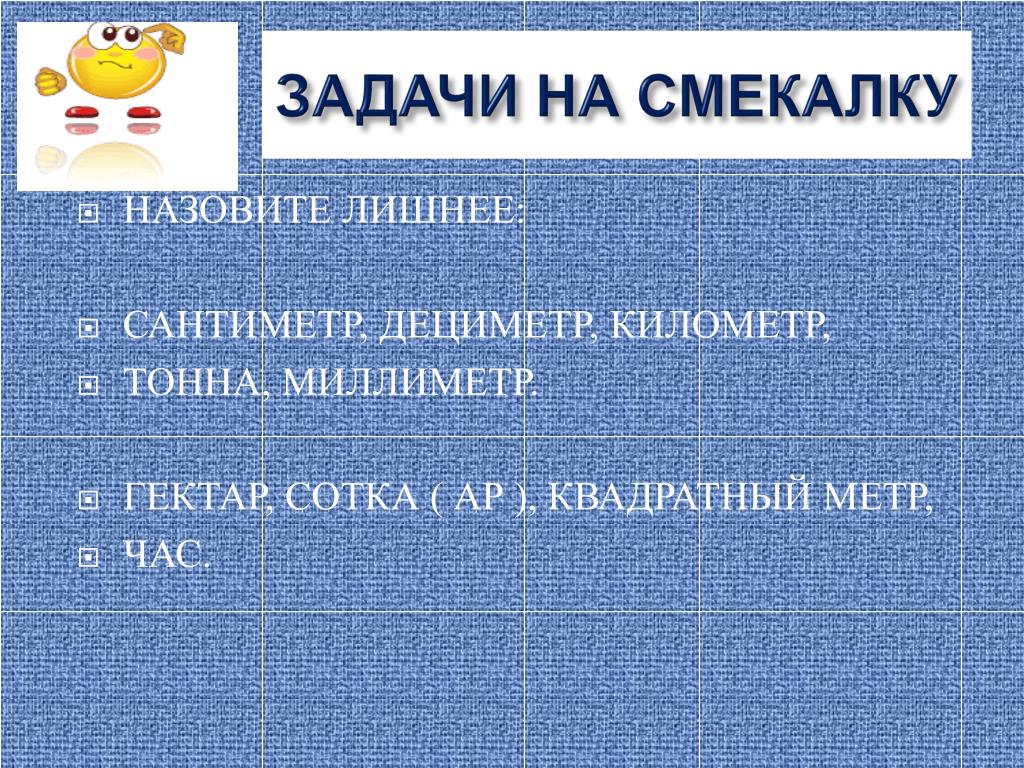 ЗАДАЧИ НА СМЕКАЛКУ

НАЗОВИТЕ ЛИШНЕЕ:

САНТИМЕТР, ДЕЦИМЕТР, КИЛОМЕТР,
ТОННА, МИЛЛИМЕТР.

ГЕКТАР, СОТКА ( АР ), КВАДРАТНЫЙ МЕТР,
ЧАС.